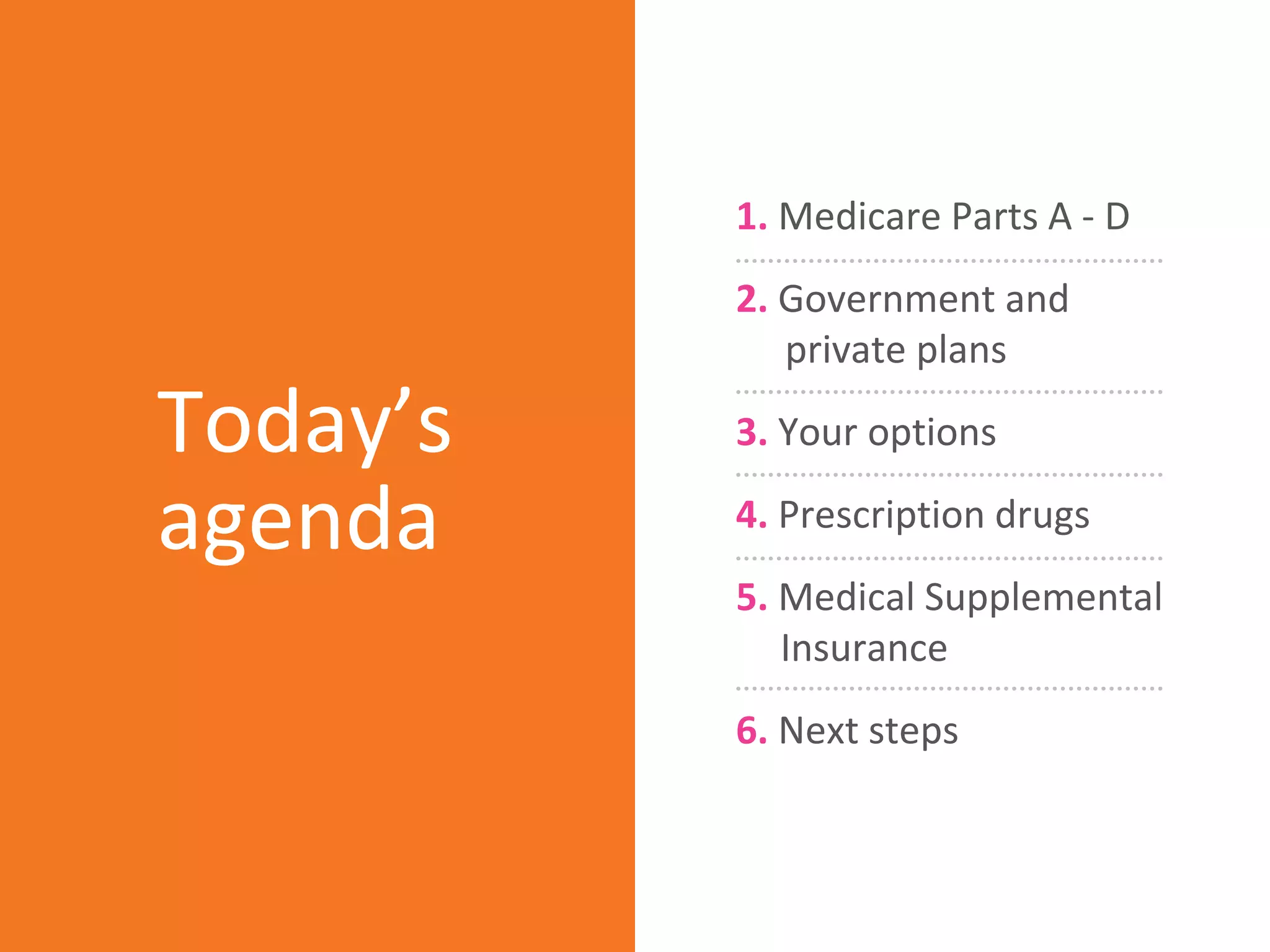 Today’s agenda

1. Medicare Parts A - D

2. Government and private plans

3. Your options

4. Prescription drugs

5. Medical Supplemental Insurance

6. Next steps